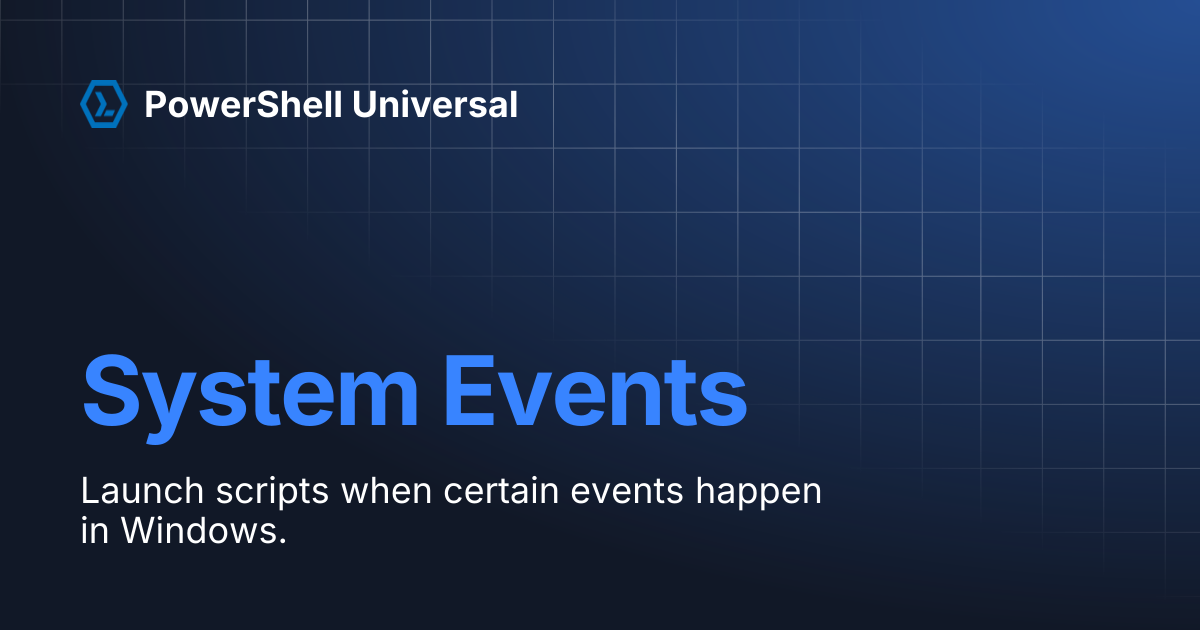 PowerShell Universal

System Events

Launch scripts when certain events happen in Windows.